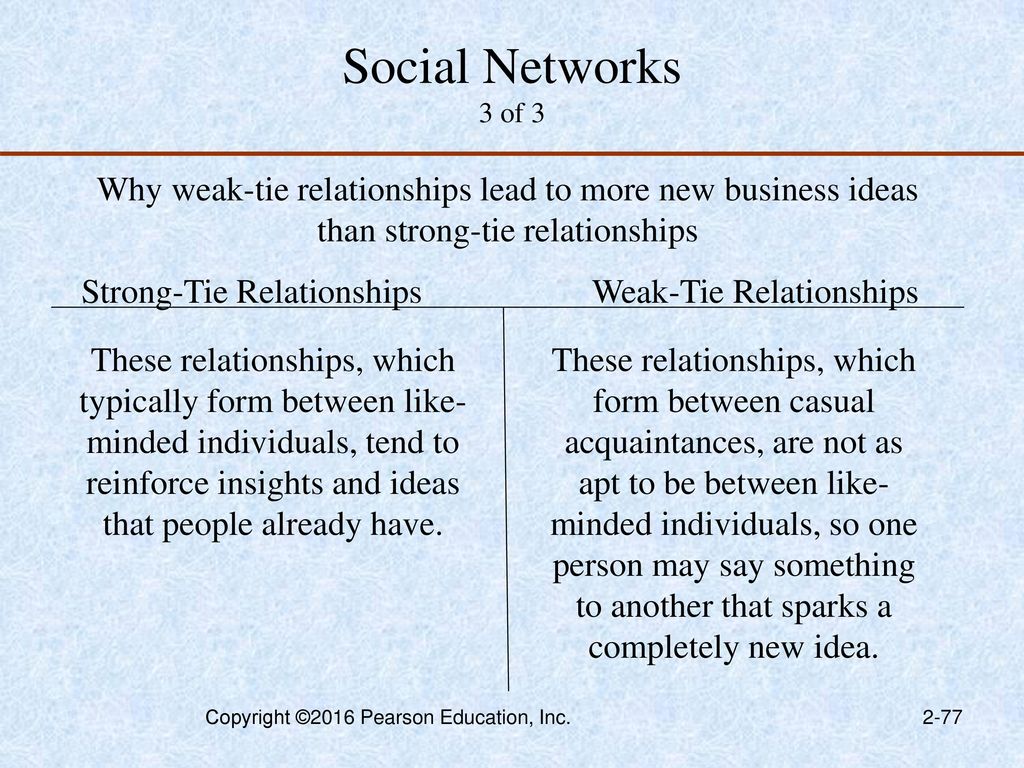 Social Networks
3 of 3

Why weak-tie relationships lead to more new business ideas than strong-tie relationships

Strong-Tie Relationships

These relationships, which typically form between like-minded individuals, tend to reinforce insights and ideas that people already have.

Weak-Tie Relationships

These relationships, which form between casual acquaintances, are not as apt to be between like-minded individuals, so one person may say something to another that sparks a completely new idea.

Copyright ©2016 Pearson Education, Inc.

2-77